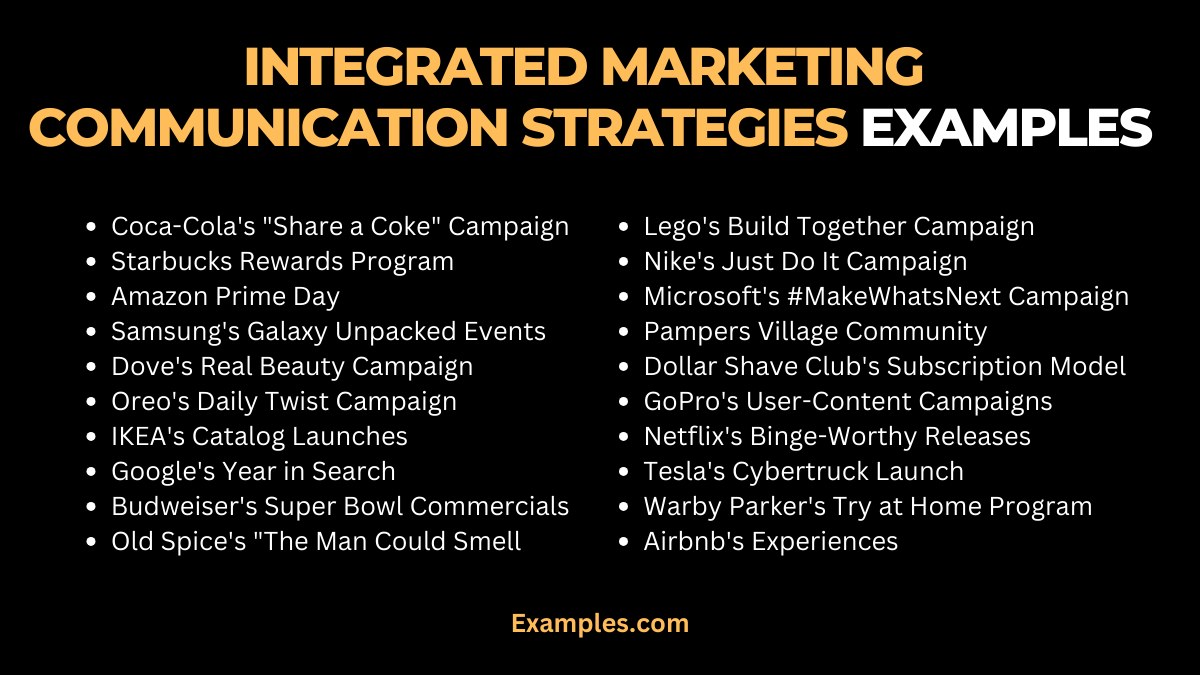 INTEGRATED MARKETING COMMUNICATION STRATEGIES EXAMPLES

- Coca-Cola's "Share a Coke" Campaign
- Starbucks Rewards Program
- Amazon Prime Day
- Samsung's Galaxy Unpacked Events
- Dove's Real Beauty Campaign
- Oreo's Daily Twist Campaign
- IKEA's Catalog Launches
- Google's Year in Search
- Budweiser's Super Bowl Commercials
- Old Spice's "The Man Could Smell

- Lego's Build Together Campaign
- Nike's Just Do It Campaign
- Microsoft's #MakeWhatsNext Campaign
- Pampers Village Community
- Dollar Shave Club's Subscription Model
- GoPro's User-Content Campaigns
- Netflix's Binge-Worthy Releases
- Tesla's Cybertruck Launch
- Warby Parker's Try at Home Program
- Airbnb's Experiences

Examples.com